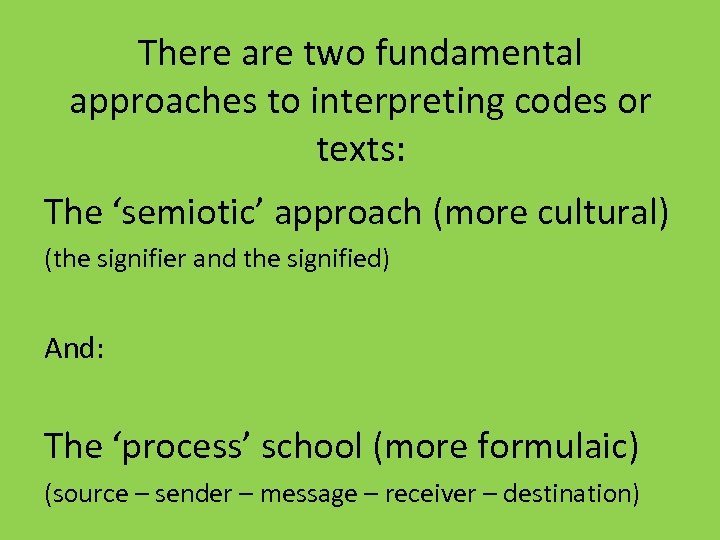 There are two fundamental approaches to interpreting codes or texts:

The ‘semiotic’ approach (more cultural)
(the signifier and the signified)

And:

The ‘process’ school (more formulaic)
(source – sender – message – receiver – destination)